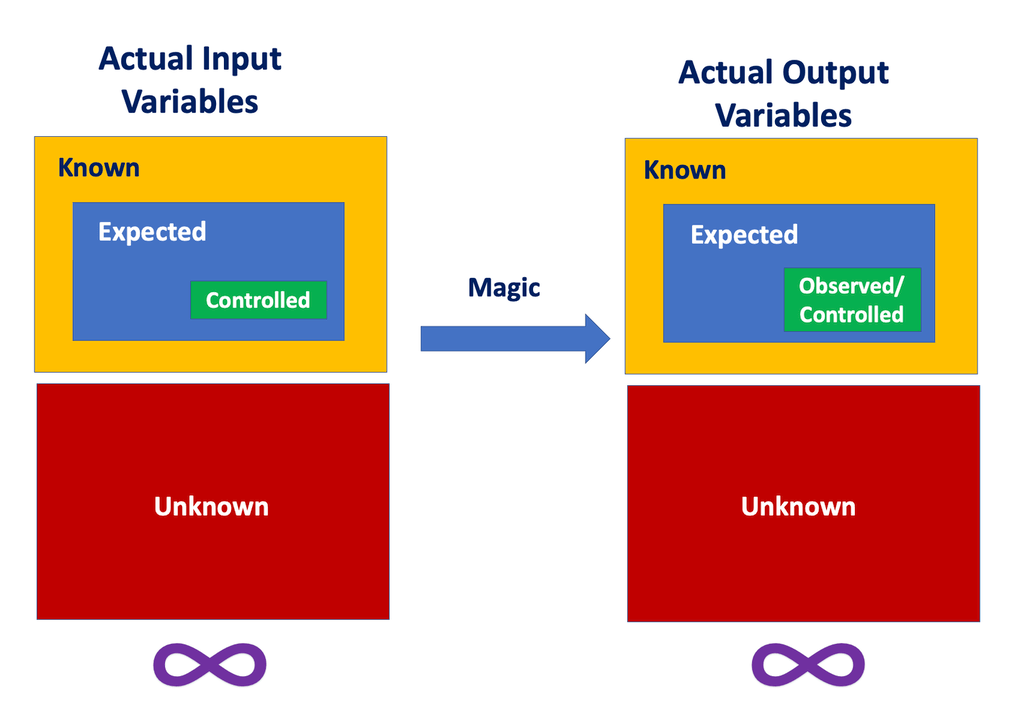 Actual Input Variables

Known

Expected

Controlled

Unknown

$\infty$

Magic

Actual Output Variables

Known

Expected

Observed/ Controlled

Unknown

$\infty$